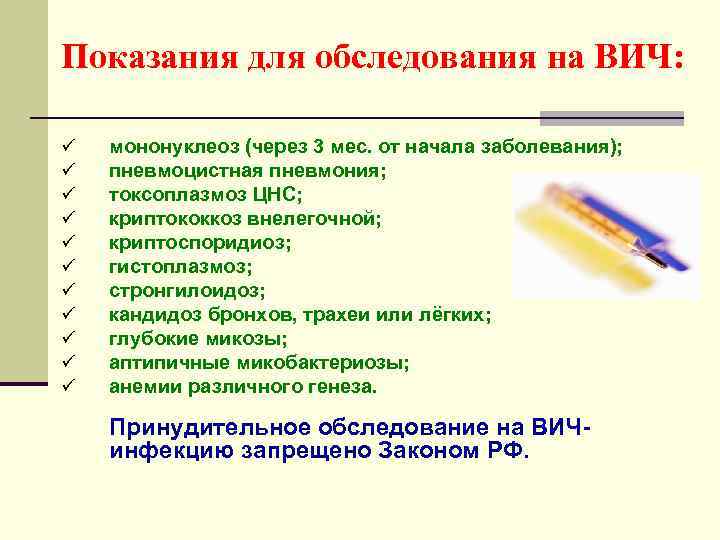 Показания для обследования на ВИЧ:

✓ мононуклеоз (через 3 мес. от начала заболевания);
✓ пневмоцистная пневмония;
✓ токсоплазмоз ЦНС;
✓ криптококкоз внелегочной;
✓ криптоспоридиоз;
✓ гистоплазмоз;
✓ стронгилоидоз;
✓ кандидоз бронхов, трахеи или лёгких;
✓ глубокие микозы;
✓ аптипичные микобактериозы;
✓ анемии различного генеза.

Принудительное обследование на ВИЧ-инфекцию запрещено Законом РФ.